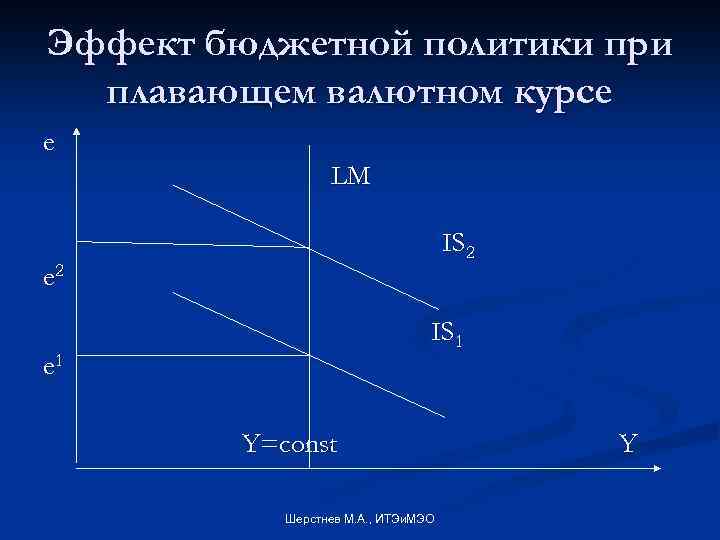 Эффект бюджетной политики при плавающем валютном курсе

e

LM

$IS_2$

$e^2$

$IS_1$

$e^1$

Y=const

Y

Шерстнев М.А., ИТЭиМЭО